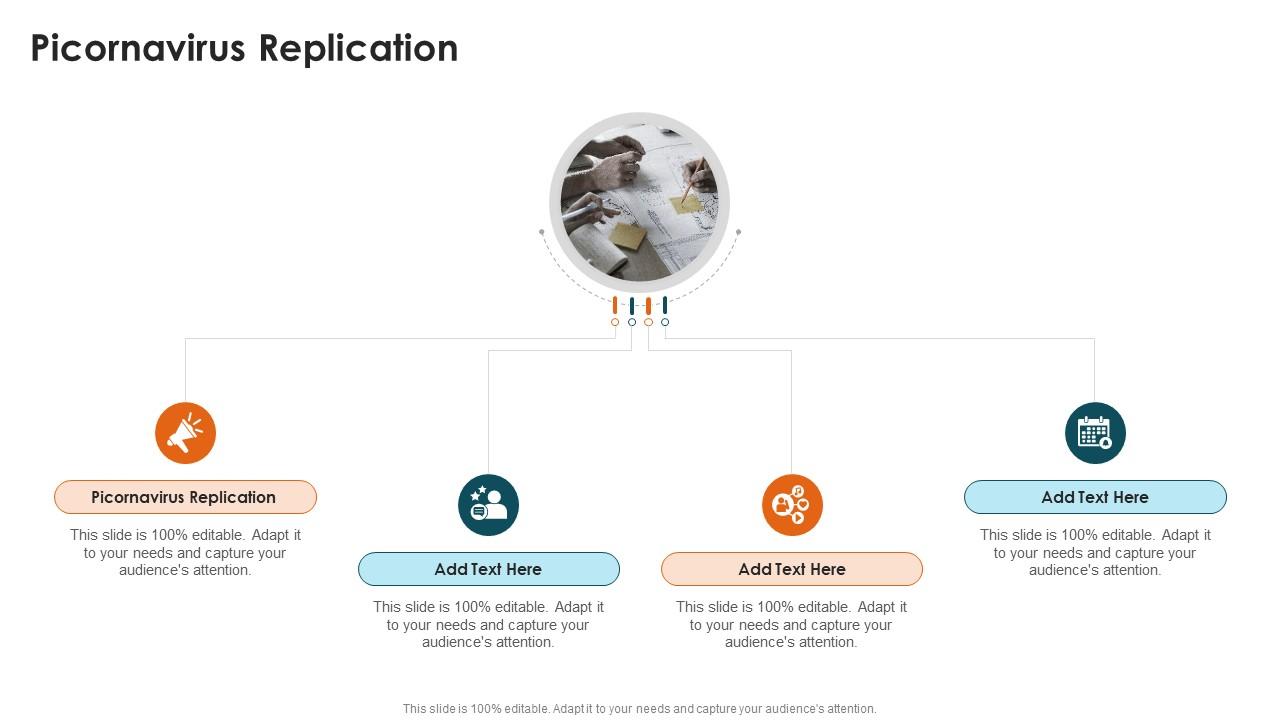 Picornavirus Replication

Picornavirus Replication

This slide is 100% editable. Adapt it to your needs and capture your audience's attention.

Add Text Here

This slide is 100% editable. Adapt it to your needs and capture your audience's attention.

Add Text Here

This slide is 100% editable. Adapt it to your needs and capture your audience's attention.

Add Text Here

This slide is 100% editable. Adapt it to your needs and capture your audience's attention.

This slide is 100% editable. Adapt it to your needs and capture your audience's attention.